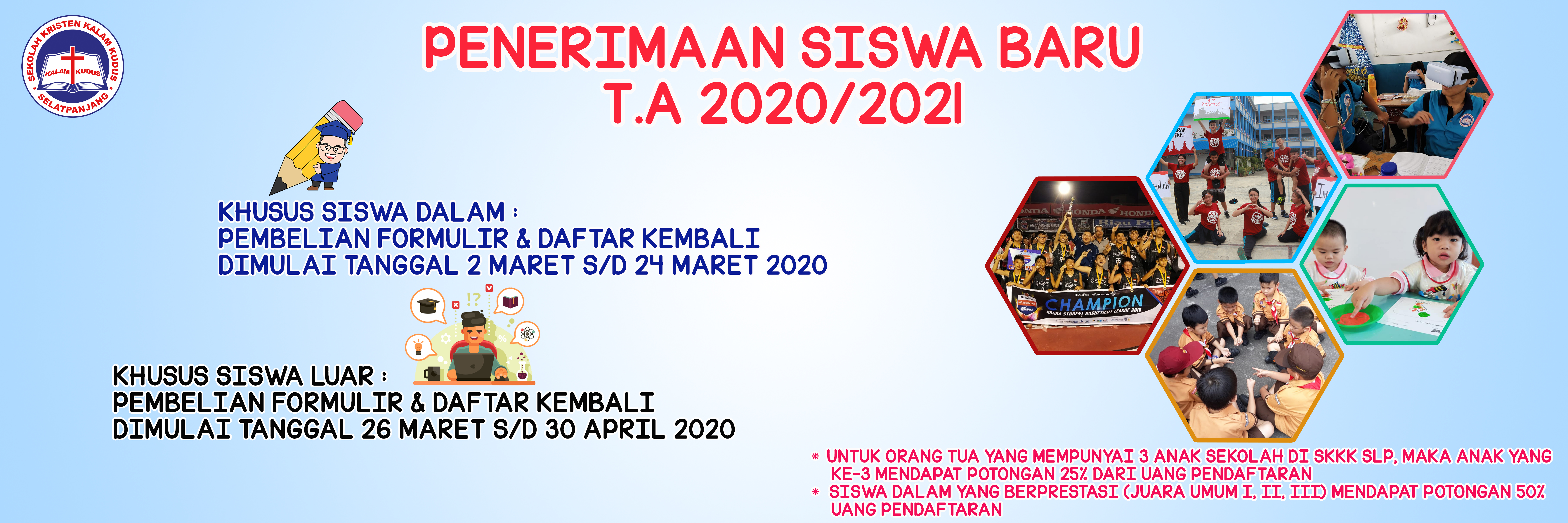 SEKOLAH KRISTEN KALAM KUDUS
KALAM KUDUS
SELATPANJANG

PENERIMAAN SISWA BARU
T.A 2020/2021

KHUSUS SISWA DALAM :
PEMBELIAN FORMULIR & DAFTAR KEMBALI
DIMULAI TANGGAL 2 MARET S/D 24 MARET 2020

KHUSUS SISWA LUAR :
PEMBELIAN FORMULIR & DAFTAR KEMBALI
DIMULAI TANGGAL 26 MARET S/D 30 APRIL 2020

CHAMPION
HONDA STUDENT BASKETBALL LEAGUE 2019

* UNTUK ORANG TUA YANG MEMPUNYAI 3 ANAK SEKOLAH DI SKKK SLP, MAKA ANAK YANG KE-3 MENDAPAT POTONGAN 25% DARI UANG PENDAFTARAN
* SISWA DALAM YANG BERPRESTASI (JUARA UMUM I, II, III) MENDAPAT POTONGAN 50% UANG PENDAFTARAN